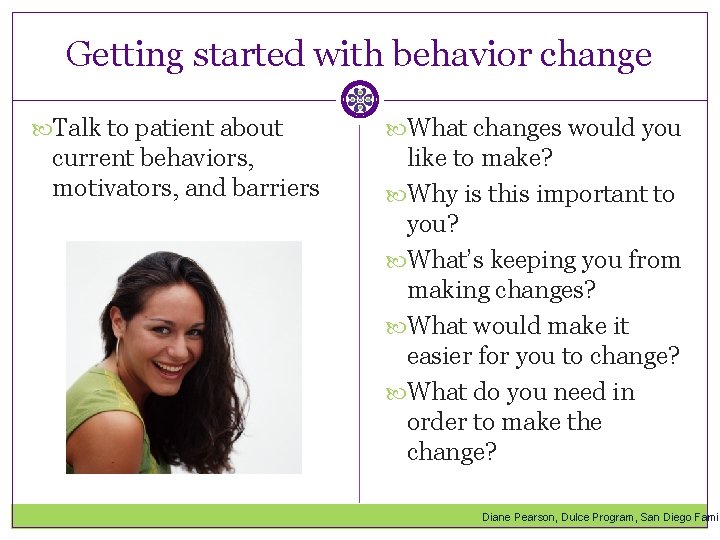 Getting started with behavior change

Talk to patient about current behaviors, motivators, and barriers

What changes would you like to make?

Why is this important to you?

What's keeping you from making changes?

What would make it easier for you to change?

What do you need in order to make the change?

Diane Pearson, Dulce Program, San Diego Fami